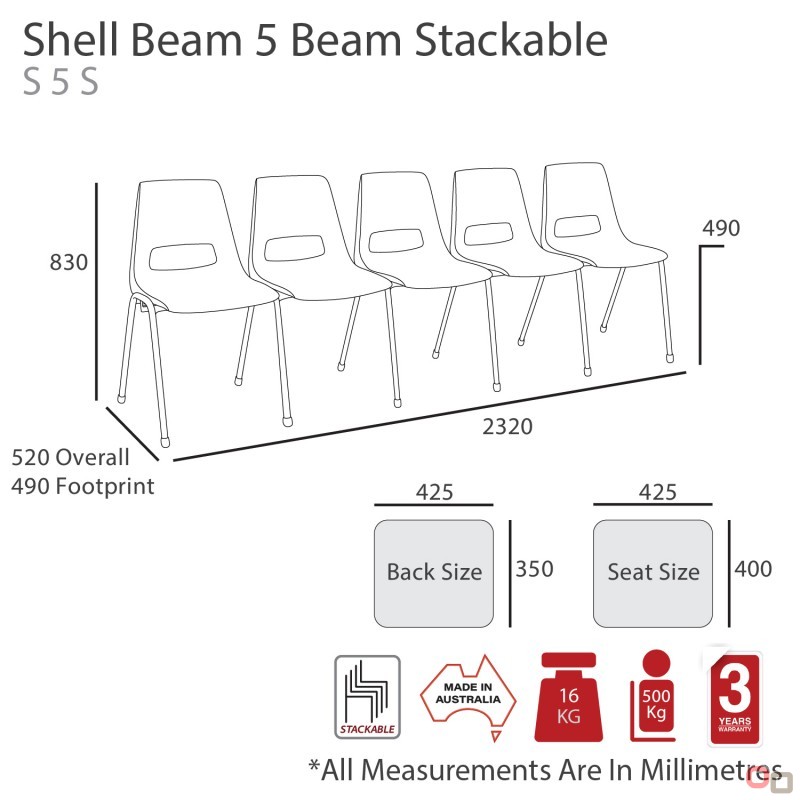 Shell Beam 5 Beam Stackable
S 5 S

830

490

2320

520 Overall
490 Footprint

425

Back Size

350

425

Seat Size

400

STACKABLE

MADE IN AUSTRALIA

16 KG

500 Kg

3 YEARS WARRANTY

*All Measurements Are In Millimetres